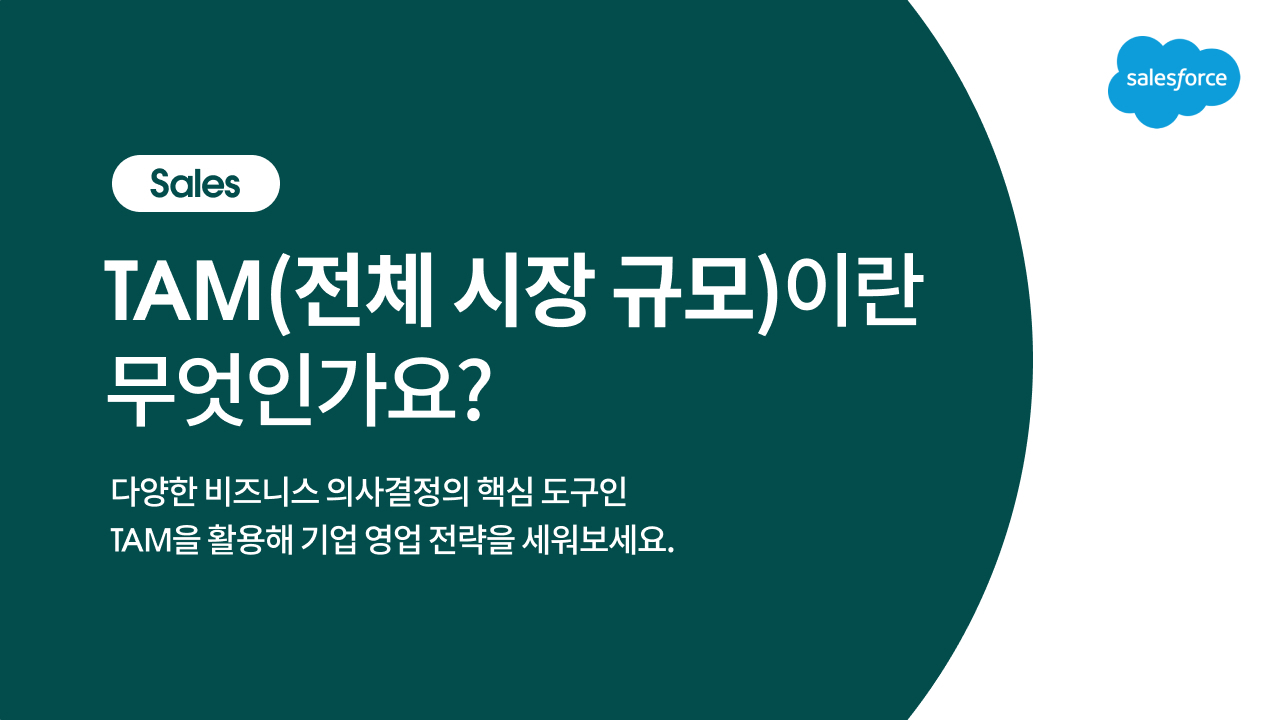 salesforce

Sales

TAM(전체 시장 규모)이란 무엇인가요?

다양한 비즈니스 의사결정의 핵심 도구인 TAM을 활용해 기업 영업 전략을 세워보세요.